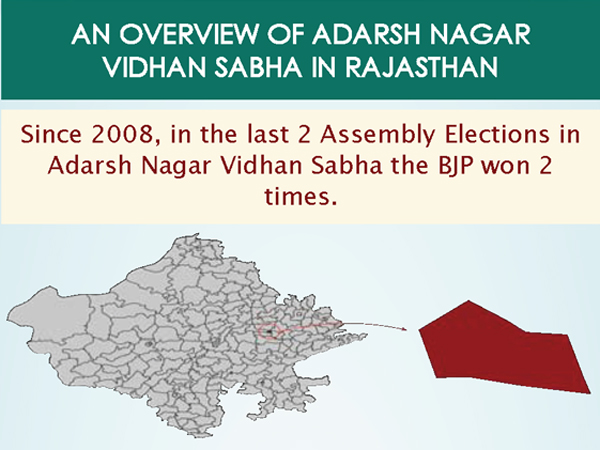 AN OVERVIEW OF ADARSH NAGAR VIDHAN SABHA IN RAJASTHAN

Since 2008, in the last 2 Assembly Elections in Adarsh Nagar Vidhan Sabha the BJP won 2 times.